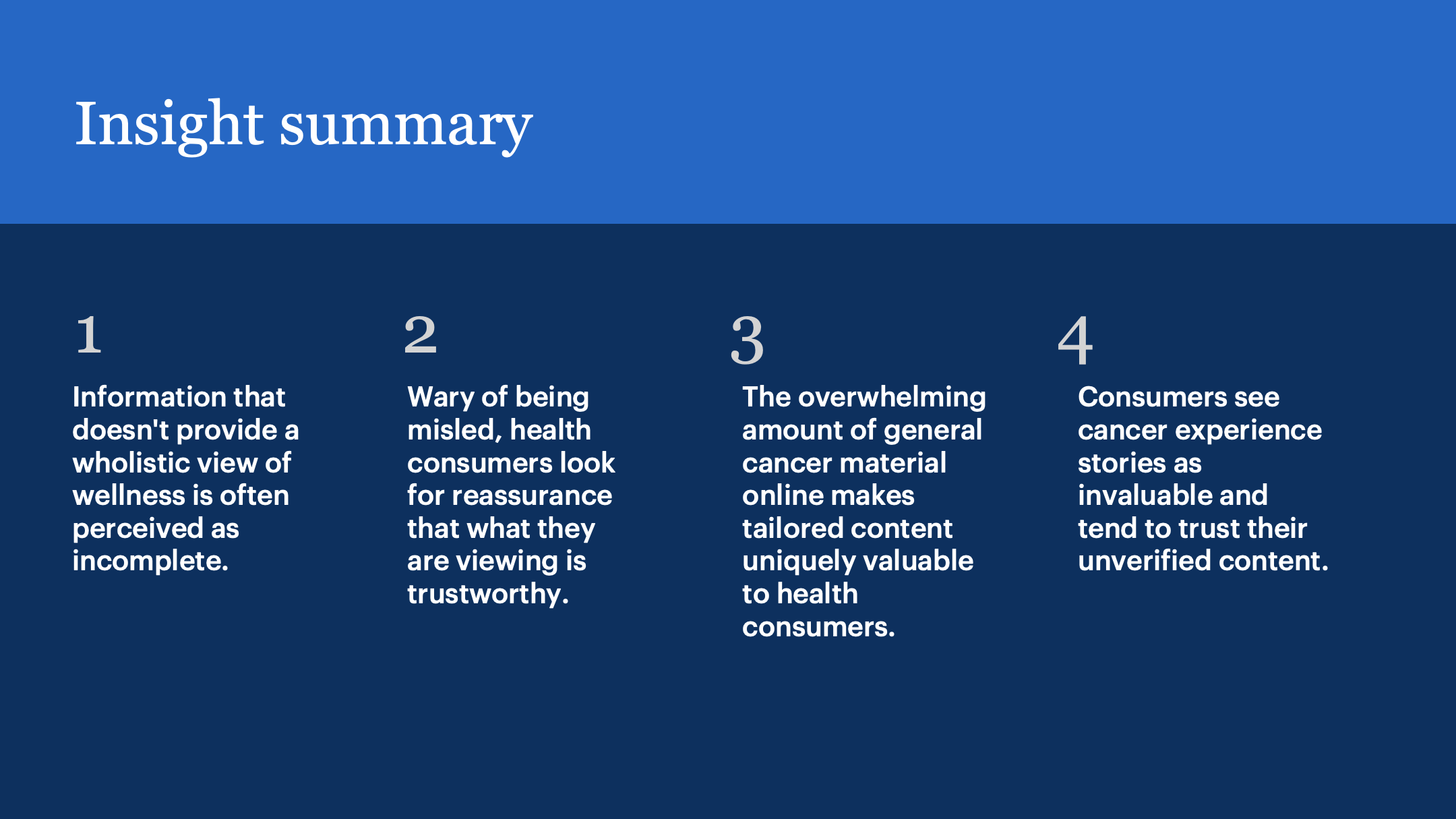 Insight summary

1

Information that doesn't provide a wholistic view of wellness is often perceived as incomplete.

2

Wary of being misled, health consumers look for reassurance that what they are viewing is trustworthy.

3

The overwhelming amount of general cancer material online makes tailored content uniquely valuable to health consumers.

4

Consumers see cancer experience stories as invaluable and tend to trust their unverified content.